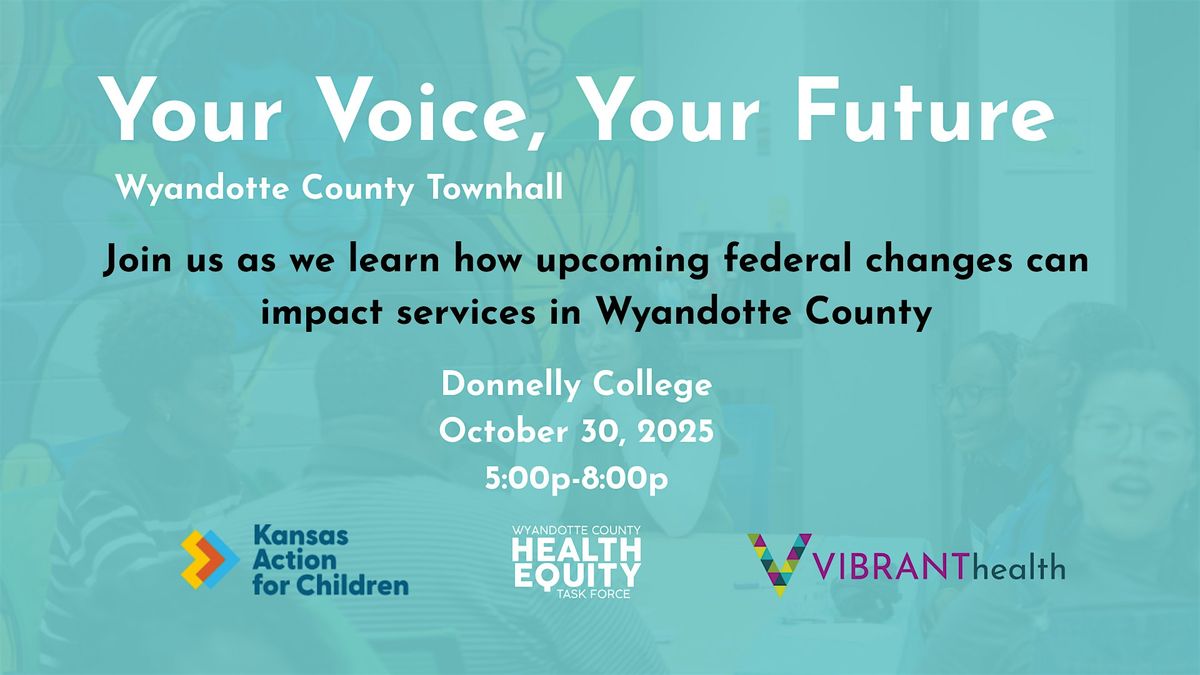 Your Voice, Your Future

Wyandotte County Townhall

Join us as we learn how upcoming federal changes can impact services in Wyandotte County

Donnelly College
October 30, 2025
5:00p-8:00p

Kansas Action for Children

WYANDOTTE COUNTY HEALTH EQUITY TASK FORCE

VIBRANThealth